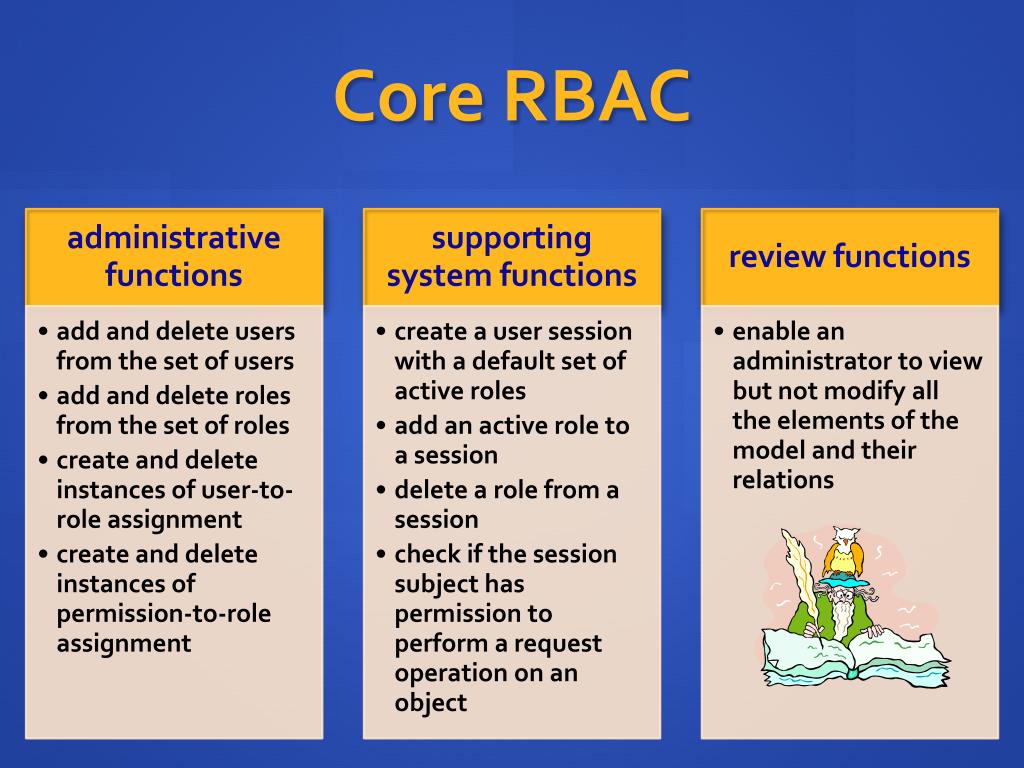 Core RBAC

administrative functions

• add and delete users from the set of users
• add and delete roles from the set of roles
• create and delete instances of user-to-role assignment
• create and delete instances of permission-to-role assignment

supporting system functions

• create a user session with a default set of active roles
• add an active role to a session
• delete a role from a session
• check if the session subject has permission to perform a request operation on an object

review functions

• enable an administrator to view but not modify all the elements of the model and their relations